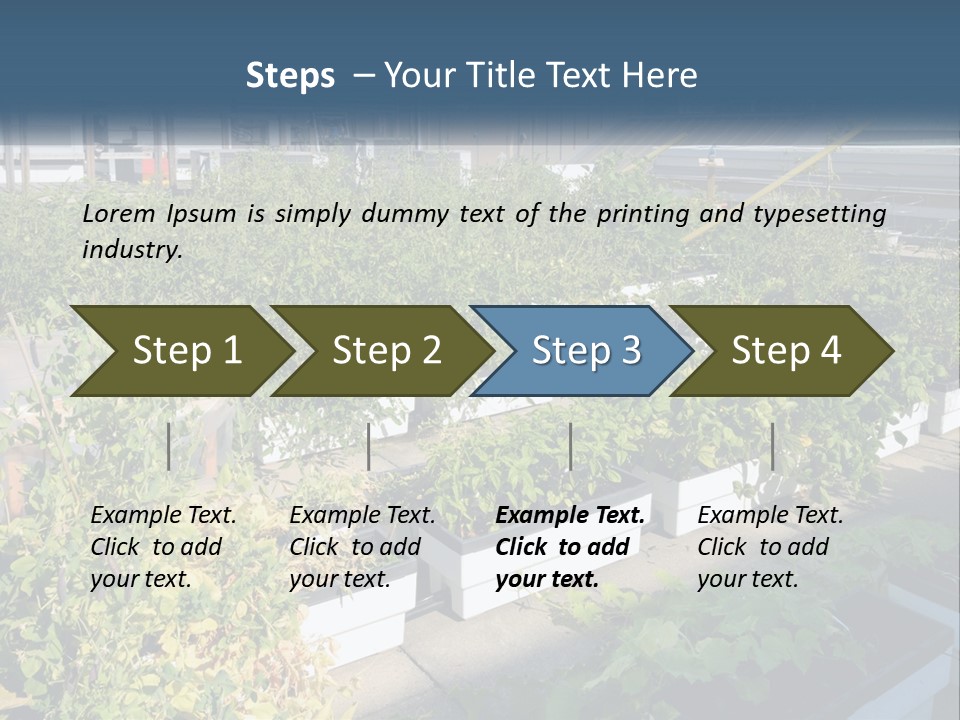 Steps – Your Title Text Here

Lorem Ipsum is simply dummy text of the printing and typesetting industry.

Step 1

Step 2

Step 3

Step 4

Example Text. Click to add your text.

Example Text. Click to add your text.

Example Text. Click to add your text.

Example Text. Click to add your text.